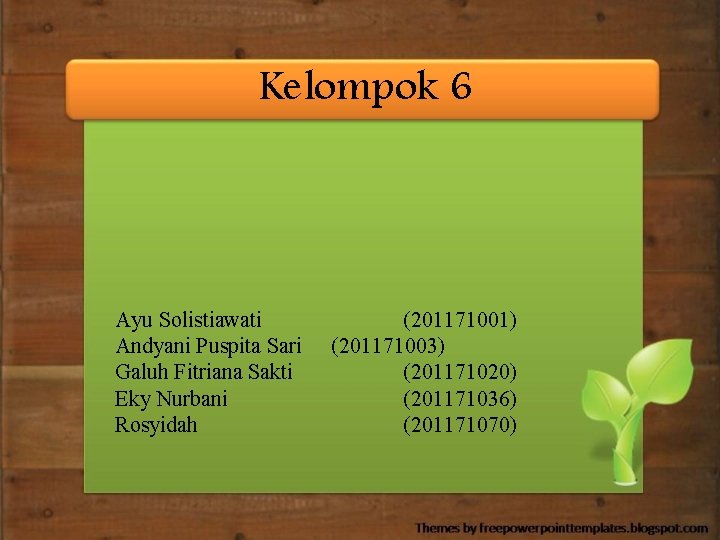 Kelompok 6

Ayu Solistiawati (201171001)
Andyani Puspita Sari (201171003)
Galuh Fitriana Sakti (201171020)
Eky Nurbani (201171036)
Rosyidah (201171070)

Themes by freepowerpointtemplates.blogspot.com